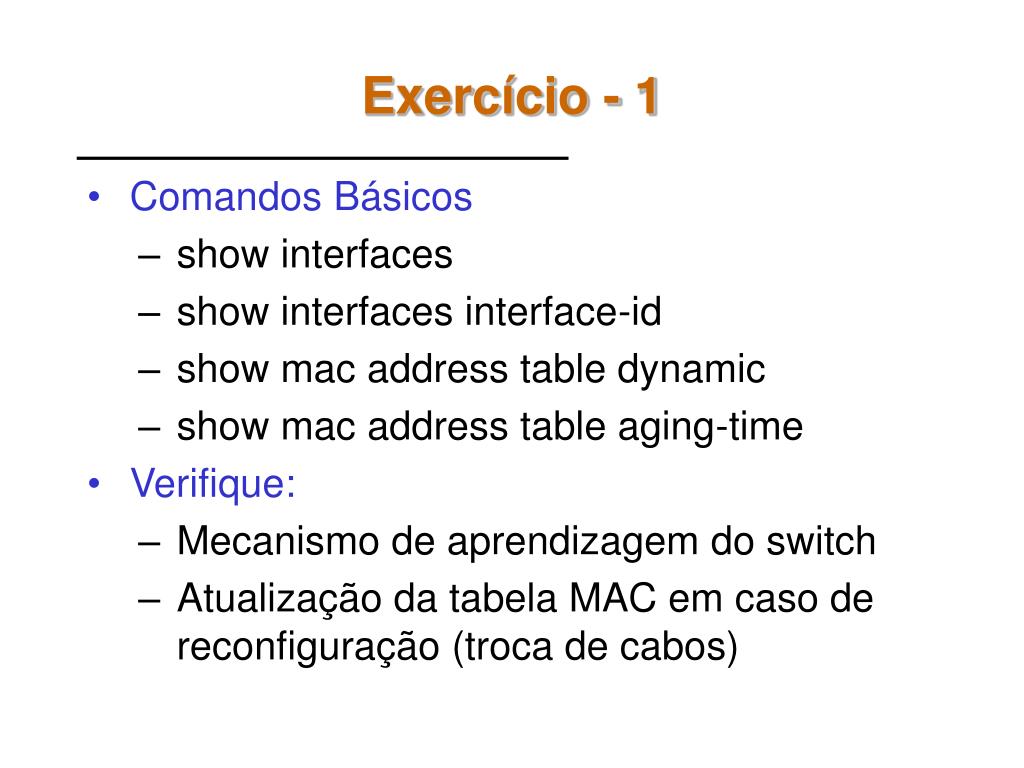 Exercício - 1

• Comandos Básicos
– show interfaces
– show interfaces interface-id
– show mac address table dynamic
– show mac address table aging-time
• Verifique:
– Mecanismo de aprendizagem do switch
– Atualização da tabela MAC em caso de reconfiguração (troca de cabos)